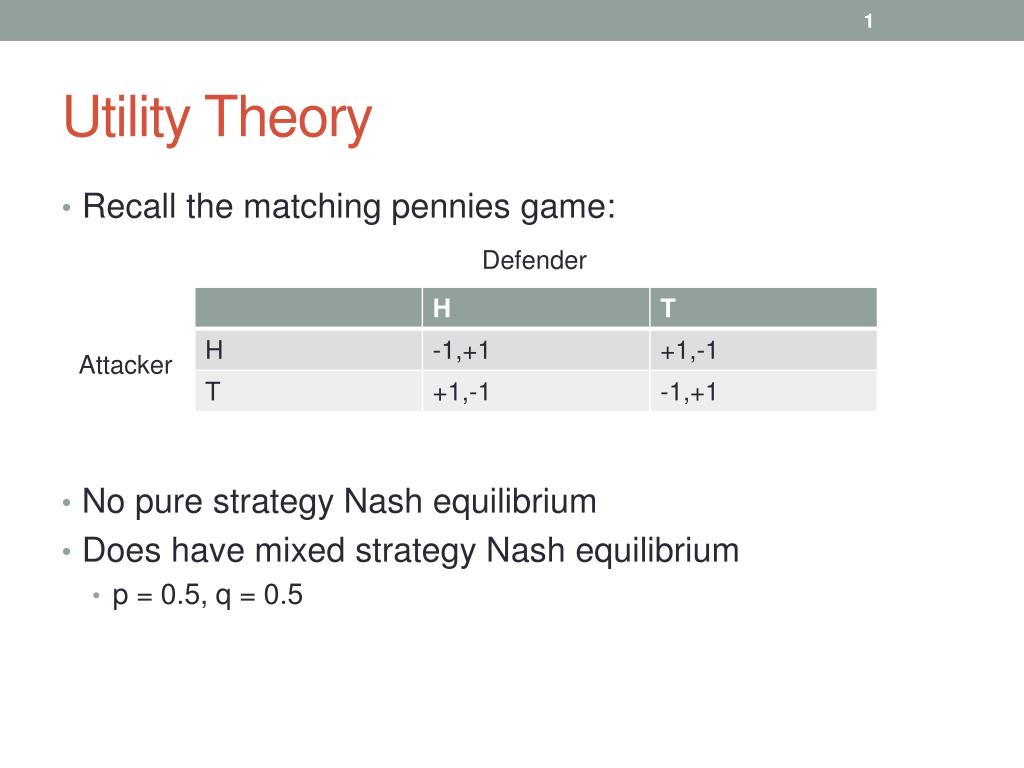 1

Utility Theory

• Recall the matching pennies game:

Defender

Attacker

| | H | T |
|---|---|---|
| H | -1,+1 | +1,-1 |
| T | +1,-1 | -1,+1 |

• No pure strategy Nash equilibrium
• Does have mixed strategy Nash equilibrium
  • p = 0.5, q = 0.5